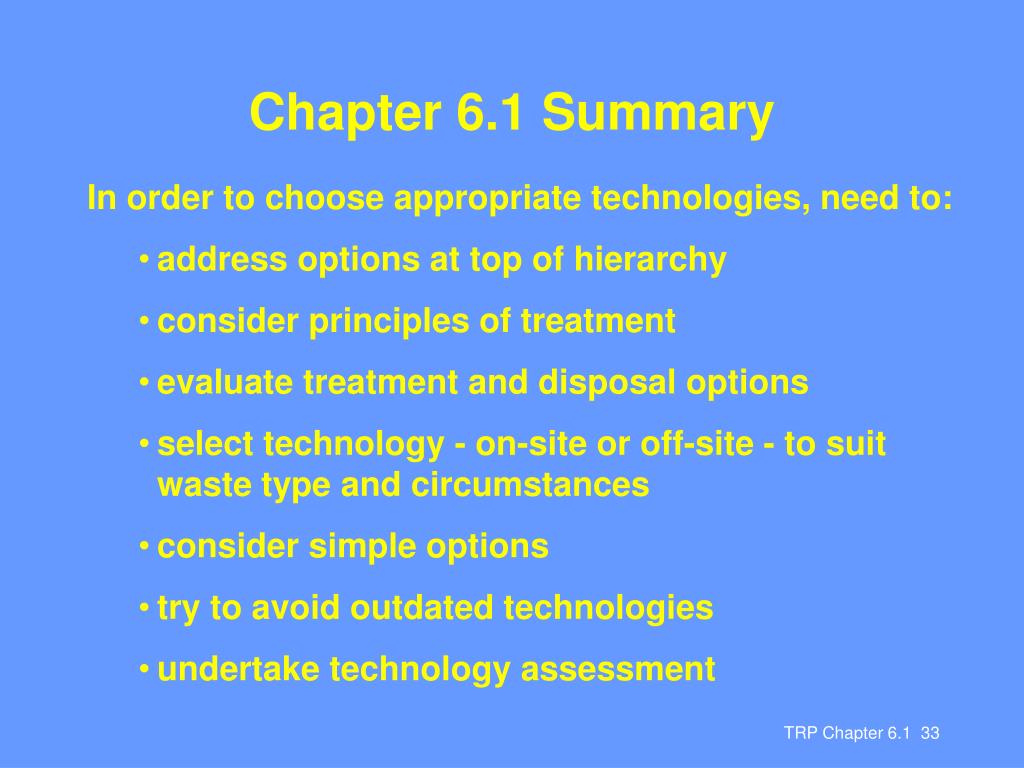 Chapter 6.1 Summary

In order to choose appropriate technologies, need to:

• address options at top of hierarchy
• consider principles of treatment
• evaluate treatment and disposal options
• select technology - on-site or off-site - to suit waste type and circumstances
• consider simple options
• try to avoid outdated technologies
• undertake technology assessment

TRP Chapter 6.1 33